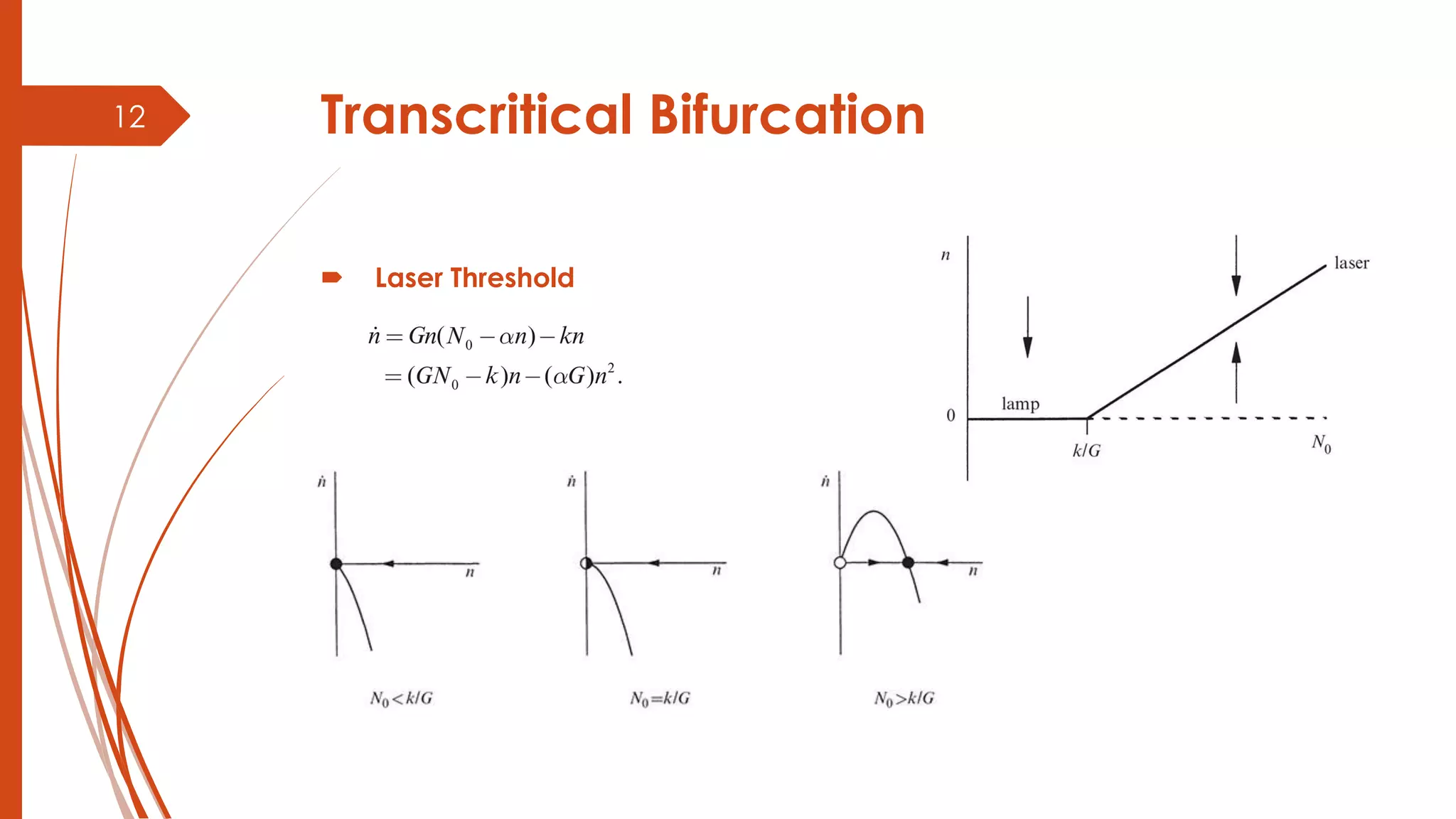 12

Transcritical Bifurcation

Laser Threshold

$\dot{n} = Gn(N_0 - \alpha n) - kn$
$= (GN_0 - k)n - (\alpha G)n^2.$

$n$

laser

lamp

0

$k/G$

$N_0$

$\dot{n}$

$n$

$N_0 < k/G$

$\dot{n}$

$n$

$N_0 = k/G$

$\dot{n}$

$n$

$N_0 > k/G$